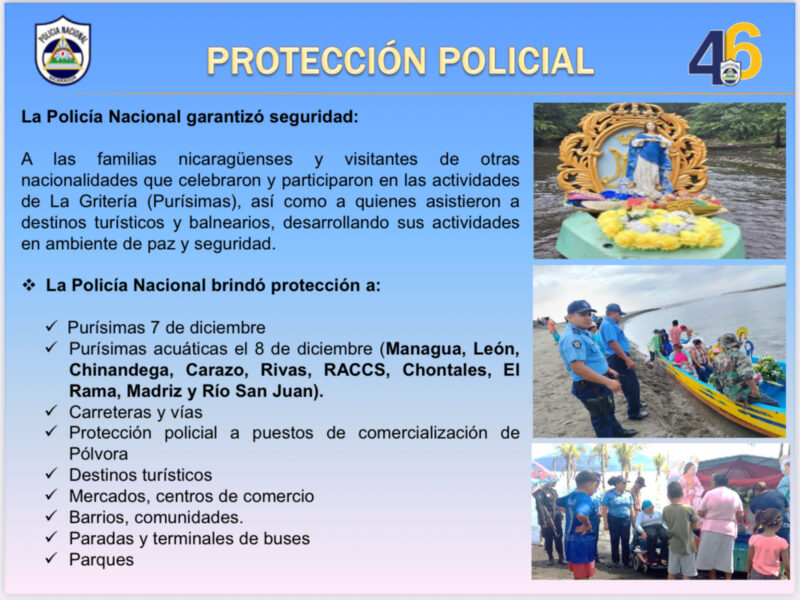 POLICIA NACIONAL
NICARAGUA

PROTECCIÓN POLICIAL

46

La Policía Nacional garantizó seguridad:

A las familias nicaragüenses y visitantes de otras nacionalidades que celebraron y participaron en las actividades de La Gritería (Purísimas), así como a quienes asistieron a destinos turísticos y balnearios, desarrollando sus actividades en ambiente de paz y seguridad.

❖ La Policía Nacional brindó protección a:

✓ Purísimas 7 de diciembre
✓ Purísimas acuáticas el 8 de diciembre (Managua, León, Chinandega, Carazo, Rivas, RACCS, Chontales, El Rama, Madriz y Río San Juan).
✓ Carreteras y vías
✓ Protección policial a puestos de comercialización de Pólvora
✓ Destinos turísticos
✓ Mercados, centros de comercio
✓ Barrios, comunidades.
✓ Paradas y terminales de buses
✓ Parques